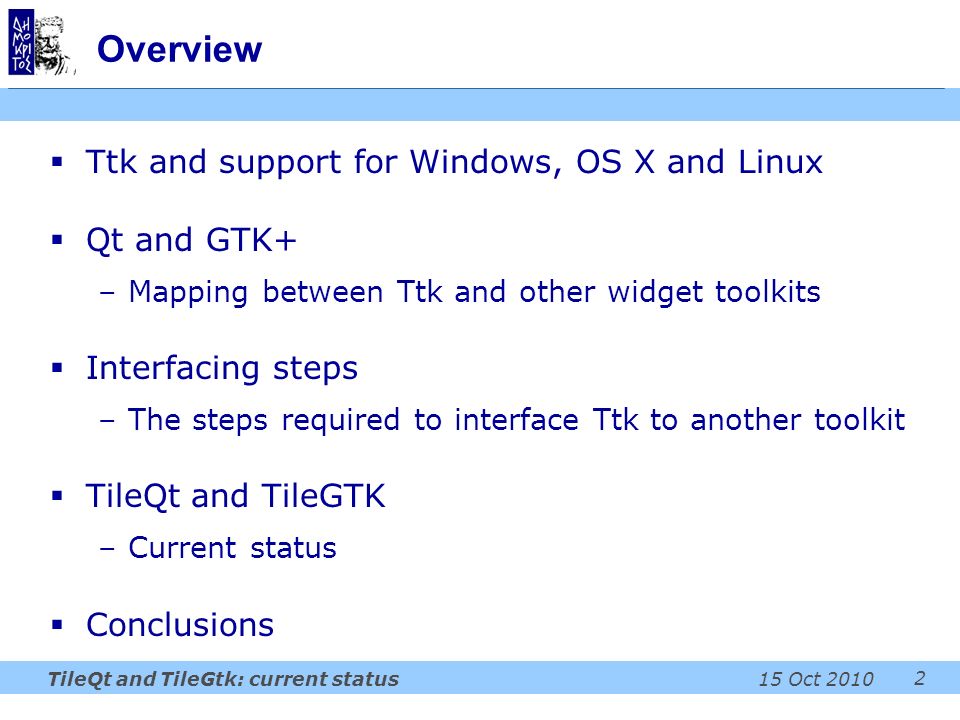 ΔΗΜΟΚΡΙΤΟΣ

Overview

▪ Ttk and support for Windows, OS X and Linux

▪ Qt and GTK+

– Mapping between Ttk and other widget toolkits

▪ Interfacing steps

– The steps required to interface Ttk to another toolkit

▪ TileQt and TileGTK

– Current status

▪ Conclusions

TileQt and TileGtk: current status 15 Oct 2010 2